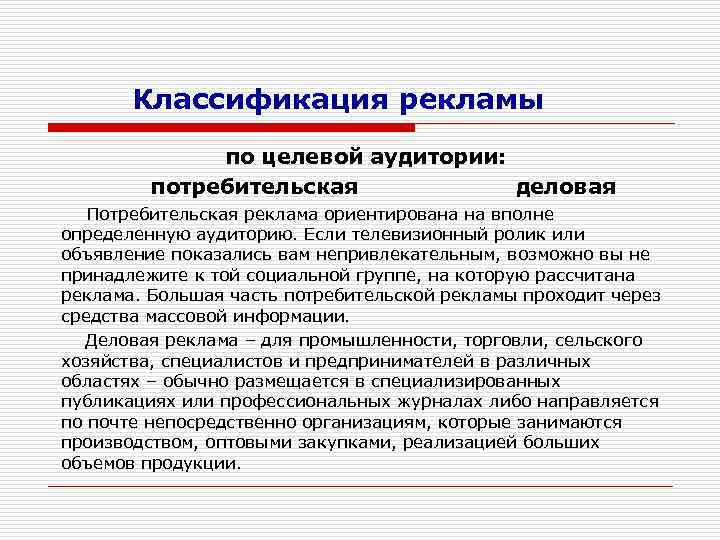 Классификация рекламы

по целевой аудитории:

потребительская деловая

Потребительская реклама ориентирована на вполне определенную аудиторию. Если телевизионный ролик или объявление показались вам непривлекательным, возможно вы не принадлежите к той социальной группе, на которую рассчитана реклама. Большая часть потребительской рекламы проходит через средства массовой информации.

Деловая реклама – для промышленности, торговли, сельского хозяйства, специалистов и предпринимателей в различных областях – обычно размещается в специализированных публикациях или профессиональных журналах либо направляется по почте непосредственно организациям, которые занимаются производством, оптовыми закупками, реализацией больших объемов продукции.